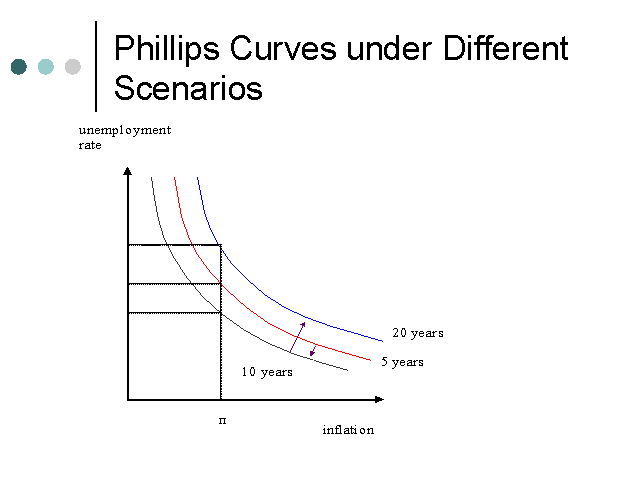 Phillips Curves under Different Scenarios

unemployment rate

20 years

5 years

10 years

π

inflation